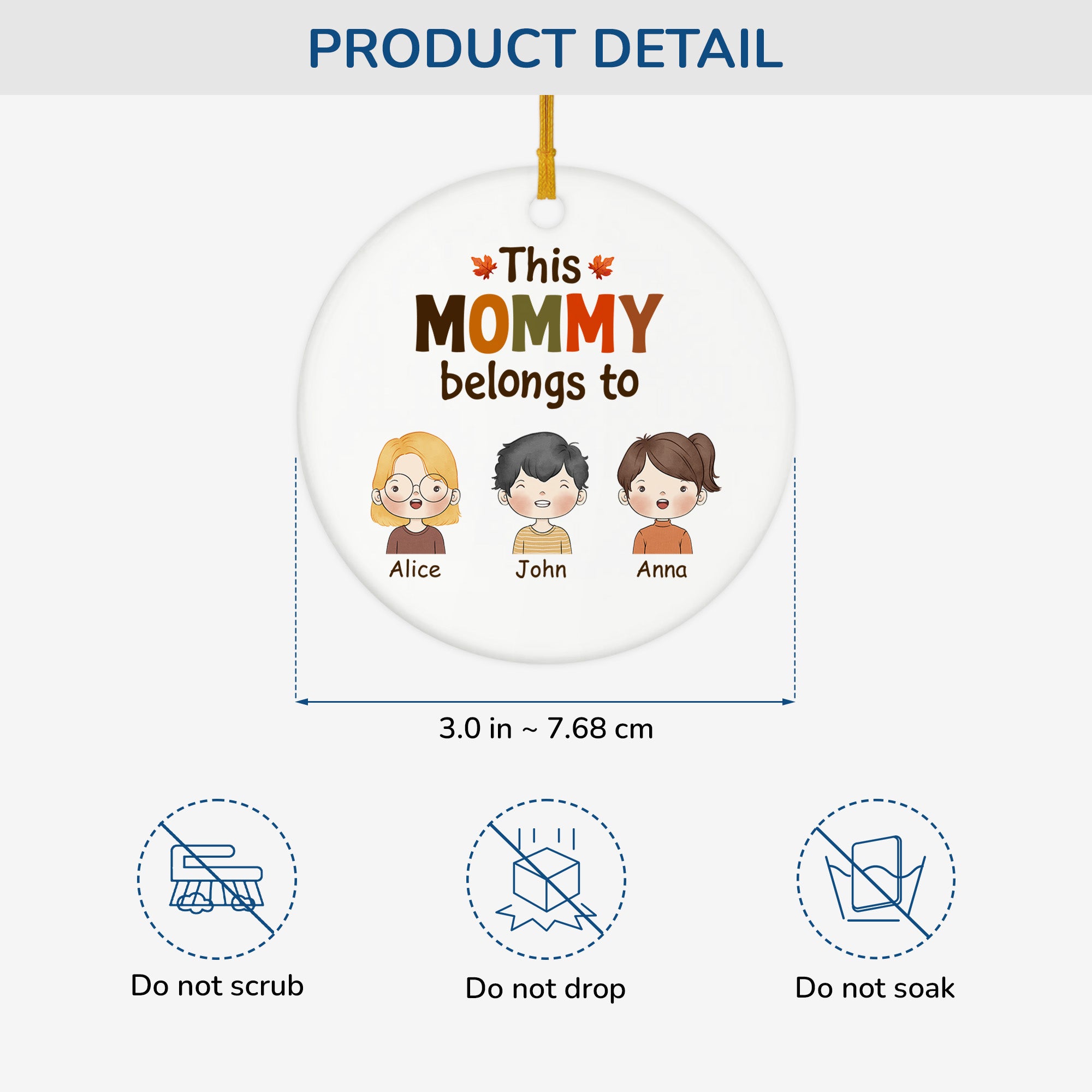 PRODUCT DETAIL

This MOMMY belongs to

Alice John Anna

3.0 in ~ 7.68 cm

Do not scrub

Do not drop

Do not soak